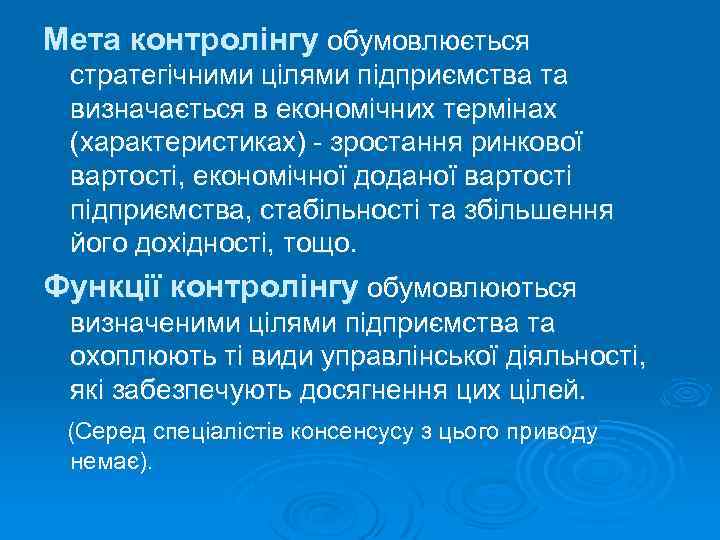 Мета контролінгу обумовлюється стратегічними цілями підприємства та визначається в економічних термінах (характеристиках) - зростання ринкової вартості, економічної доданої вартості підприємства, стабільності та збільшення його дохідності, тощо.

Функції контролінгу обумовлюються визначеними цілями підприємства та охоплюють ті види управлінської діяльності, які забезпечують досягнення цих цілей.

(Серед спеціалістів консенсусу з цього приводу немає).